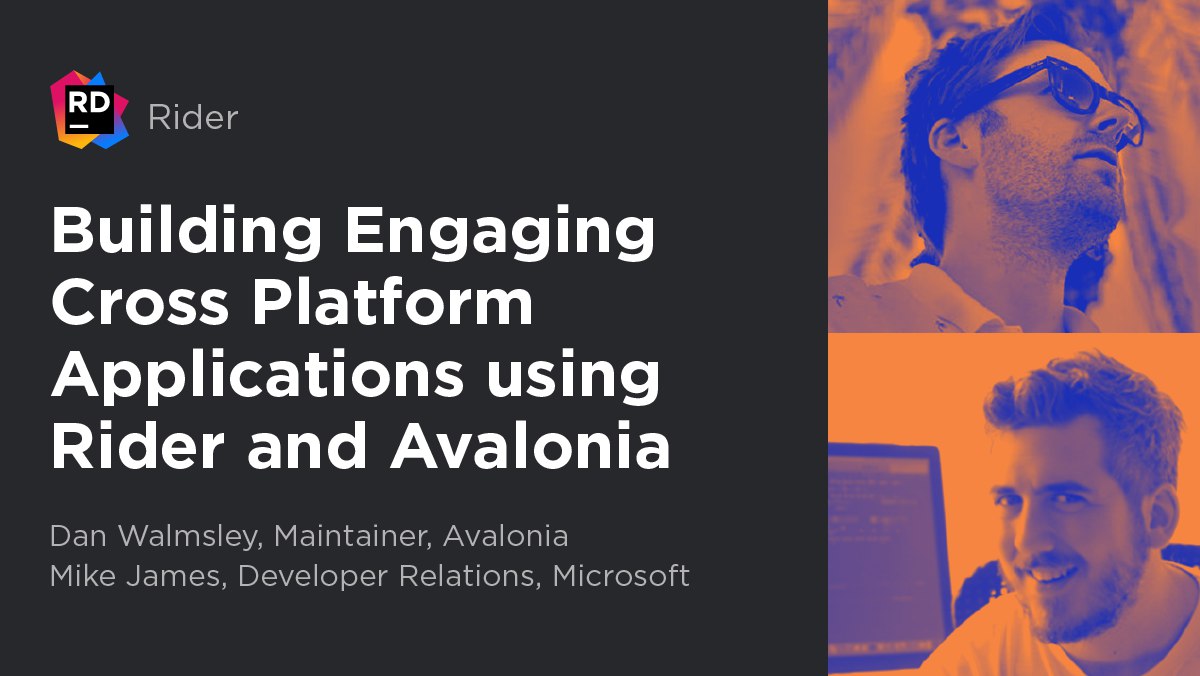 RD
Rider

Building Engaging Cross Platform Applications using Rider and Avalonia

Dan Walmsley, Maintainer, Avalonia
Mike James, Developer Relations, Microsoft